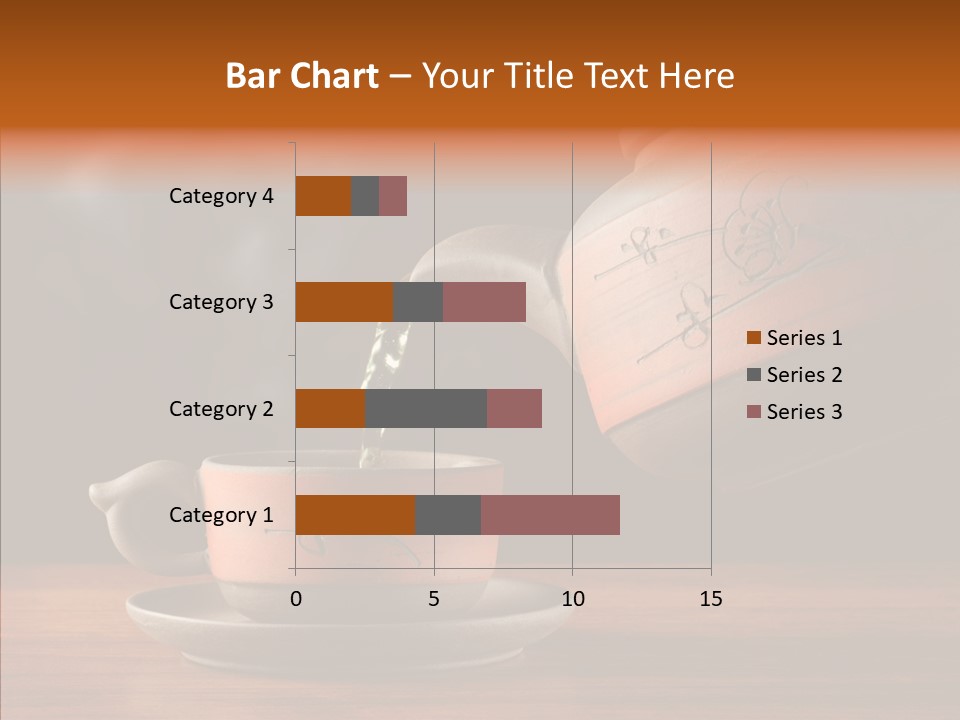 Bar Chart – Your Title Text Here

Category 4
Category 3
Category 2
Category 1

0
5
10
15

Series 1
Series 2
Series 3